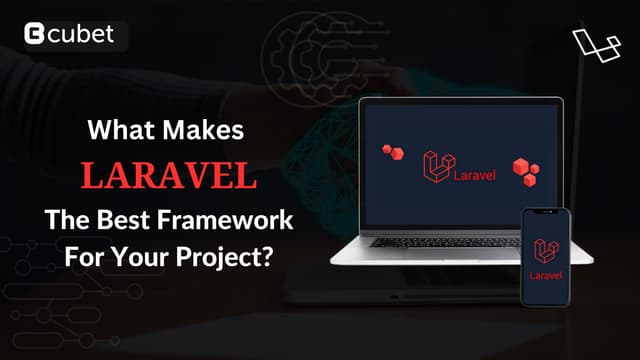 cubet

What Makes
LARAVEL
The Best Framework
For Your Project?

Laravel

Laravel